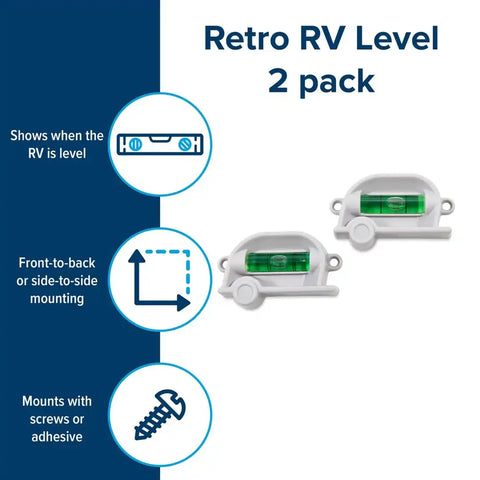 Retro RV Level
2 pack

Shows when the RV is level

Front-to-back or side-to-side mounting

Mounts with screws or adhesive